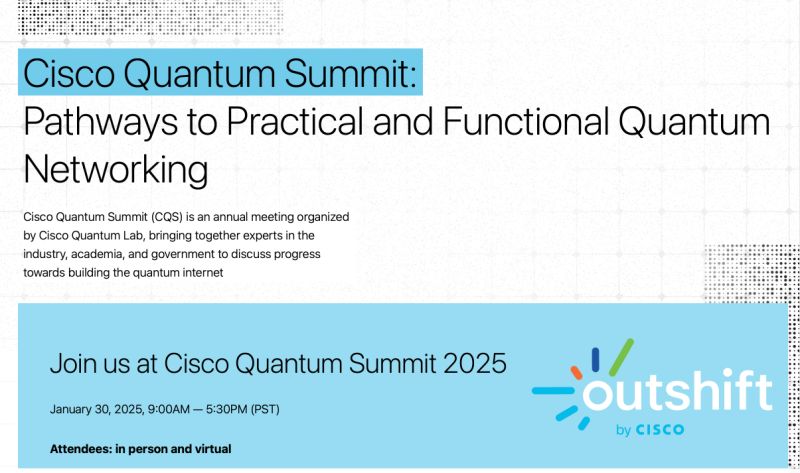 Cisco Quantum Summit:
Pathways to Practical and Functional Quantum Networking

Cisco Quantum Summit (CQS) is an annual meeting organized by Cisco Quantum Lab, bringing together experts in the industry, academia, and government to discuss progress towards building the quantum internet

Join us at Cisco Quantum Summit 2025

January 30, 2025, 9:00AM — 5:30PM (PST)

Attendees: in person and virtual

outshift
by CISCO